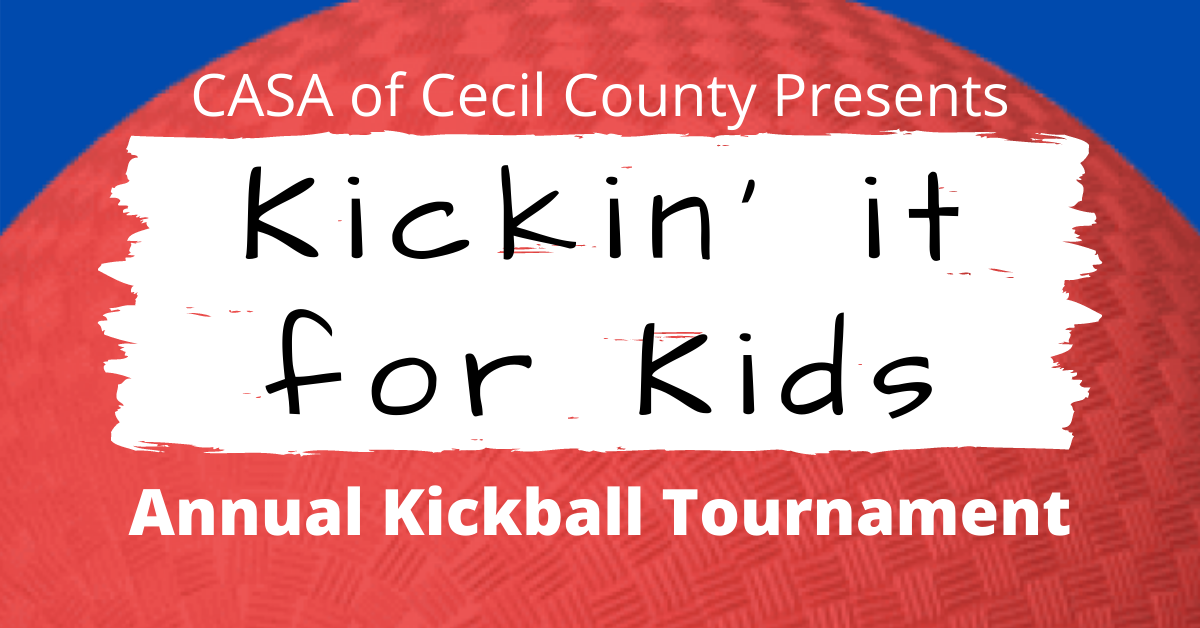 CASA of Cecil County Presents

Kickin' it for Kids

Annual Kickball Tournament